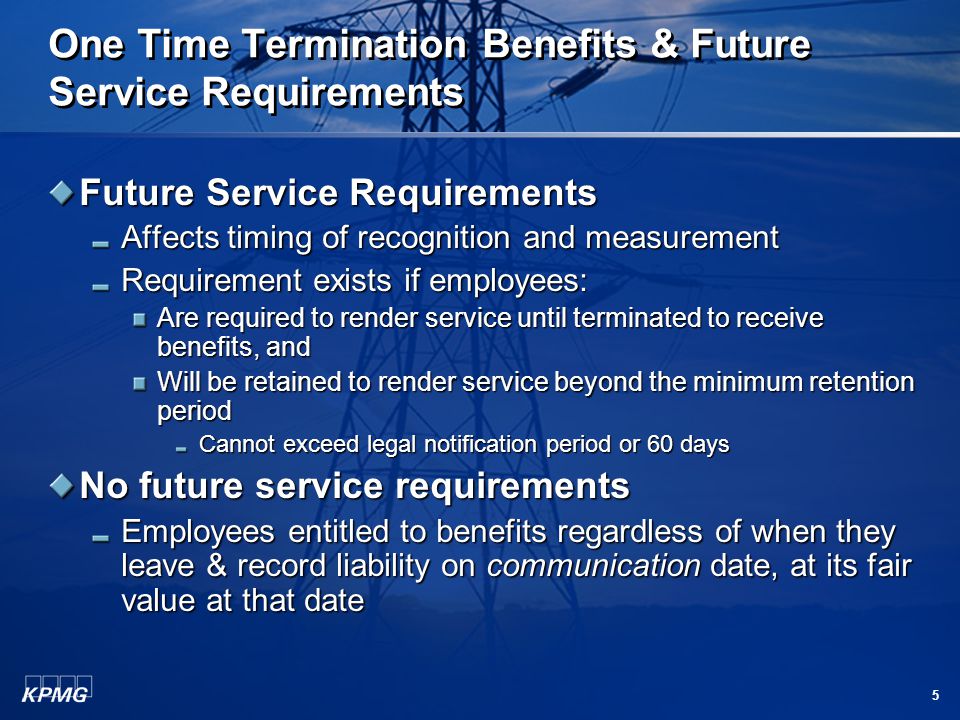 One Time Termination Benefits & Future Service Requirements

Future Service Requirements

Affects timing of recognition and measurement

Requirement exists if employees:

Are required to render service until terminated to receive benefits, and

Will be retained to render service beyond the minimum retention period

Cannot exceed legal notification period or 60 days

No future service requirements

Employees entitled to benefits regardless of when they leave & record liability on communication date, at its fair value at that date

KPMG

5